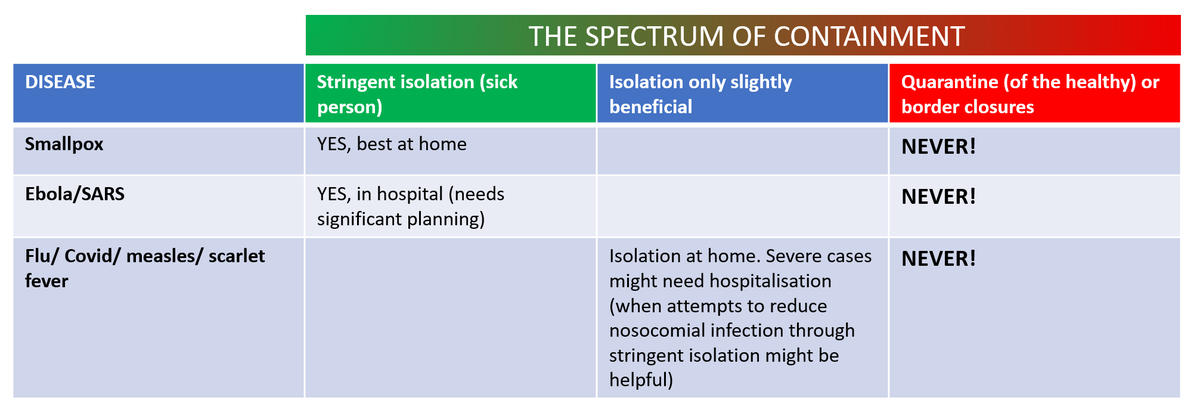 THE SPECTRUM OF CONTAINMENT

| DISEASE | Stringent isolation (sick person) | Isolation only slightly beneficial | Quarantine (of the healthy) or border closures |
|---|---|---|---|
| Smallpox | YES, best at home | | NEVER! |
| Ebola/SARS | YES, in hospital (needs significant planning) | | NEVER! |
| Flu/ Covid/ measles/ scarlet fever | | Isolation at home. Severe cases might need hospitalisation (when attempts to reduce nosocomial infection through stringent isolation might be helpful) | NEVER! |